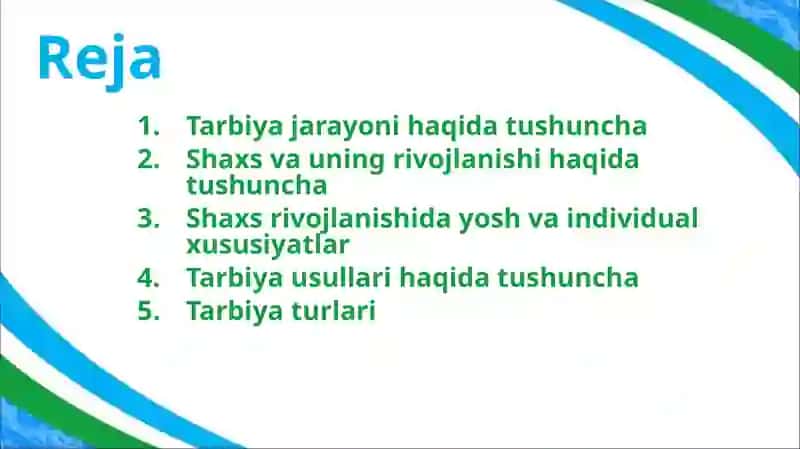 Reja

1. Tarbiya jarayoni haqida tushuncha
2. Shaxs va uning rivojlanishi haqida tushuncha
3. Shaxs rivojlanishida yosh va individual xususiyatlar
4. Tarbiya usullari haqida tushuncha
5. Tarbiya turlari